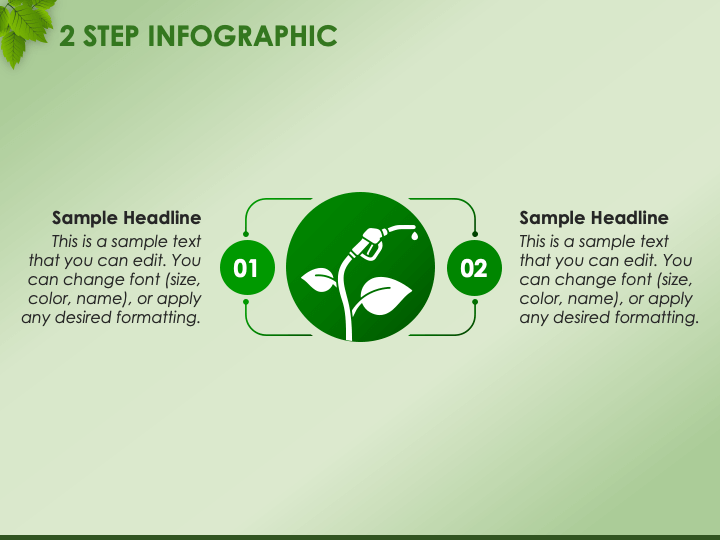 2 STEP INFOGRAPHIC

Sample Headline
This is a sample text that you can edit. You can change font (size, color, name), or apply any desired formatting.

01

02

Sample Headline
This is a sample text that you can edit. You can change font (size, color, name), or apply any desired formatting.